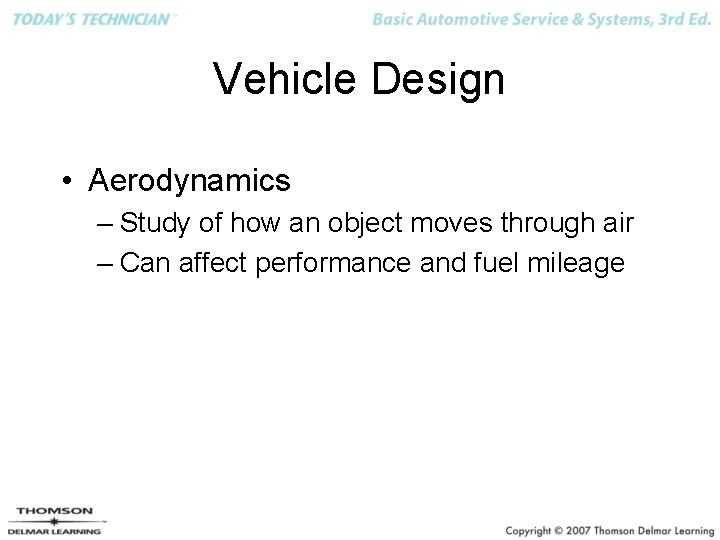 TODAY'S TECHNICIAN™

Basic Automotive Service & Systems, 3rd Ed.

Vehicle Design

• Aerodynamics
– Study of how an object moves through air
– Can affect performance and fuel mileage

THOMSON
DELMAR LEARNING

Copyright © 2007 Thomson Delmar Learning